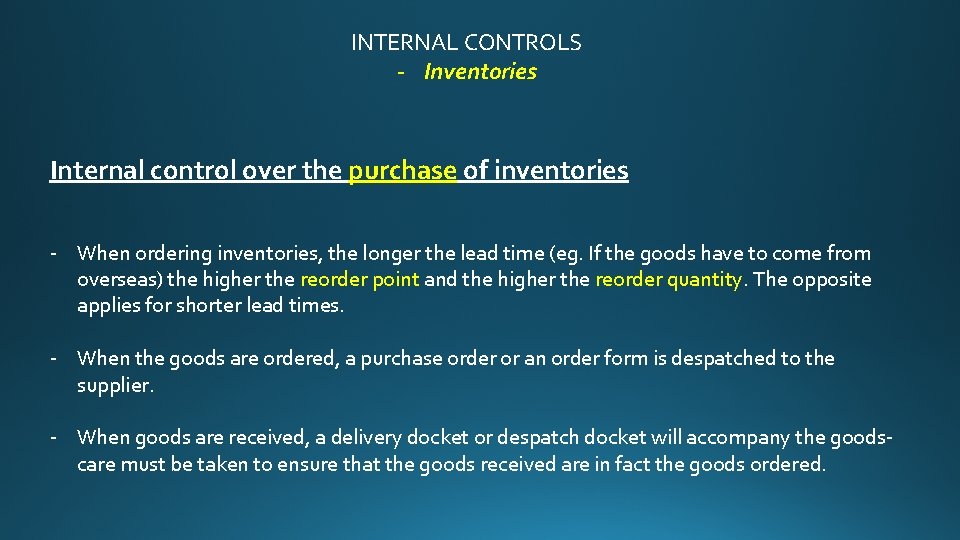 INTERNAL CONTROLS
- Inventories

Internal control over the purchase of inventories

- When ordering inventories, the longer the lead time (eg. If the goods have to come from overseas) the higher the reorder point and the higher the reorder quantity. The opposite applies for shorter lead times.

- When the goods are ordered, a purchase order or an order form is despatched to the supplier.

- When goods are received, a delivery docket or despatch docket will accompany the goods- care must be taken to ensure that the goods received are in fact the goods ordered.